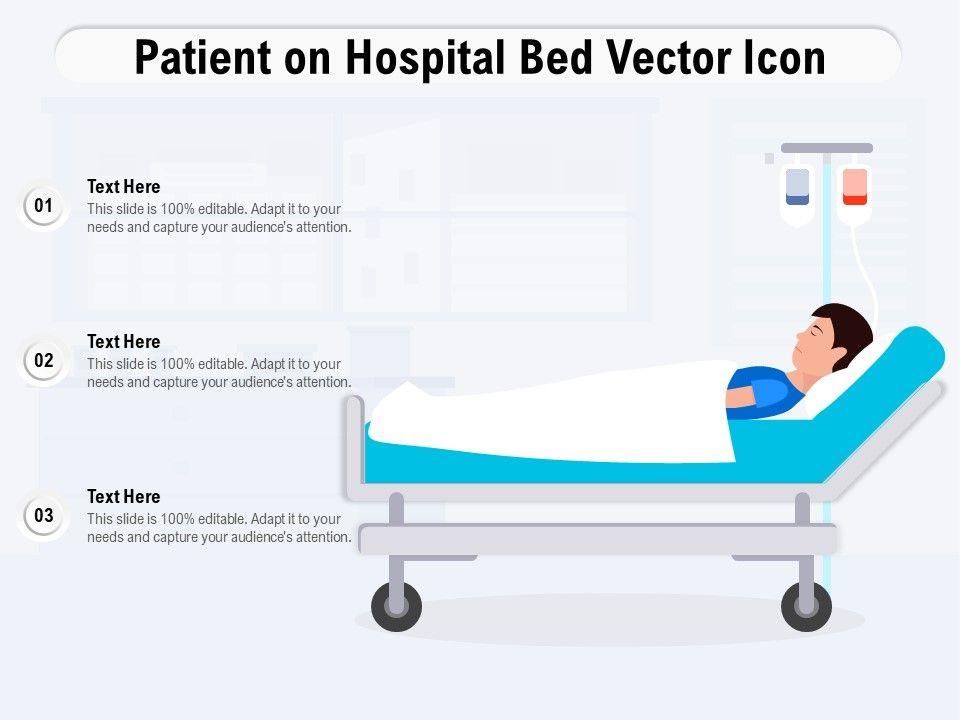 Patient on Hospital Bed Vector Icon

01

Text Here

This slide is 100% editable. Adapt it to your needs and capture your audience's attention.

02

Text Here

This slide is 100% editable. Adapt it to your needs and capture your audience's attention.

03

Text Here

This slide is 100% editable. Adapt it to your needs and capture your audience's attention.